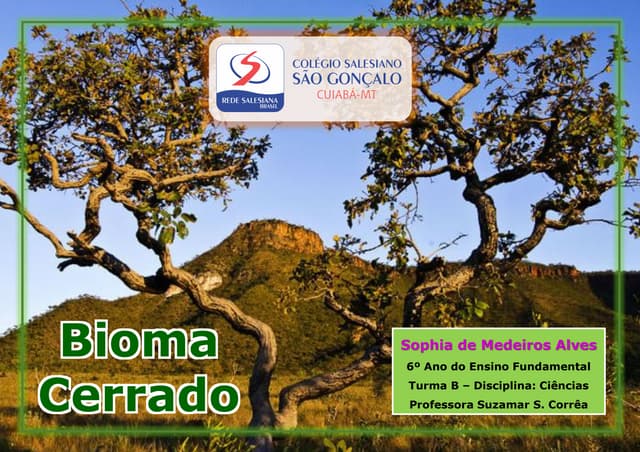 REDE SALESIANA BRASIL

COLÉGIO SALESIANO
SÃO GONÇALO
CUIABÁ-MT

Bioma Cerrado

Sophia de Medeiros Alves
6º Ano do Ensino Fundamental
Turma B – Disciplina: Ciências
Professora Suzamar S. Corrêa